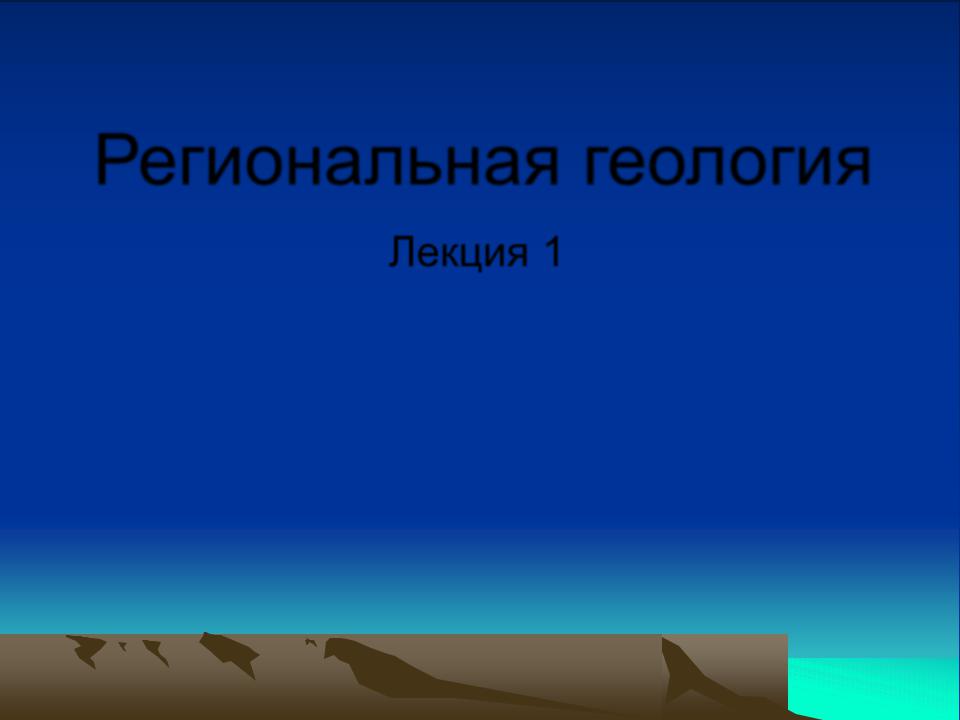 Региональная геология

Лекция 1